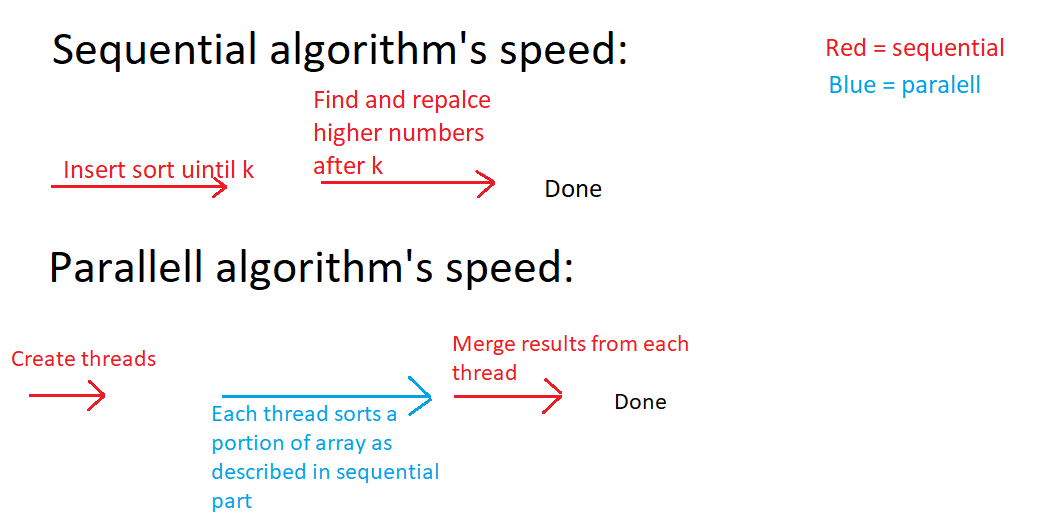 Sequential algorithm's speed:

Red = sequential
Blue = paralell

Insert sort uintil k

Find and repalce higher numbers after k

Done

Parallell algorithm's speed:

Create threads

Each thread sorts a portion of array as described in sequential part

Merge results from each thread

Done